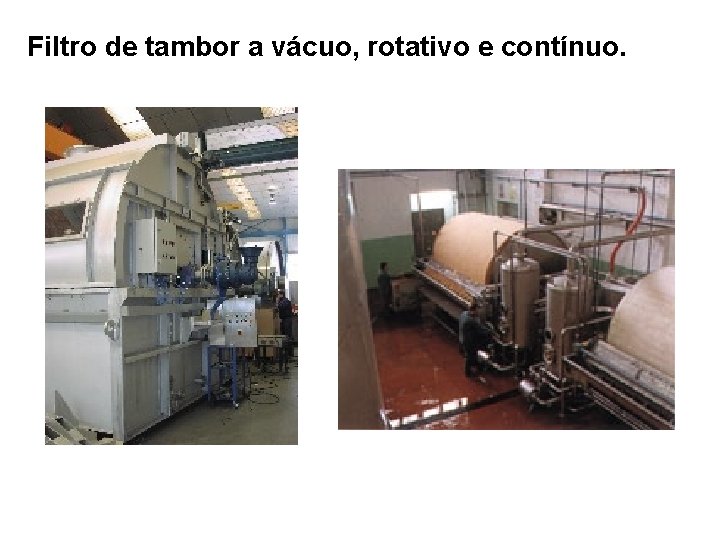 Filtro de tambor a vácuo, rotativo e contínuo.